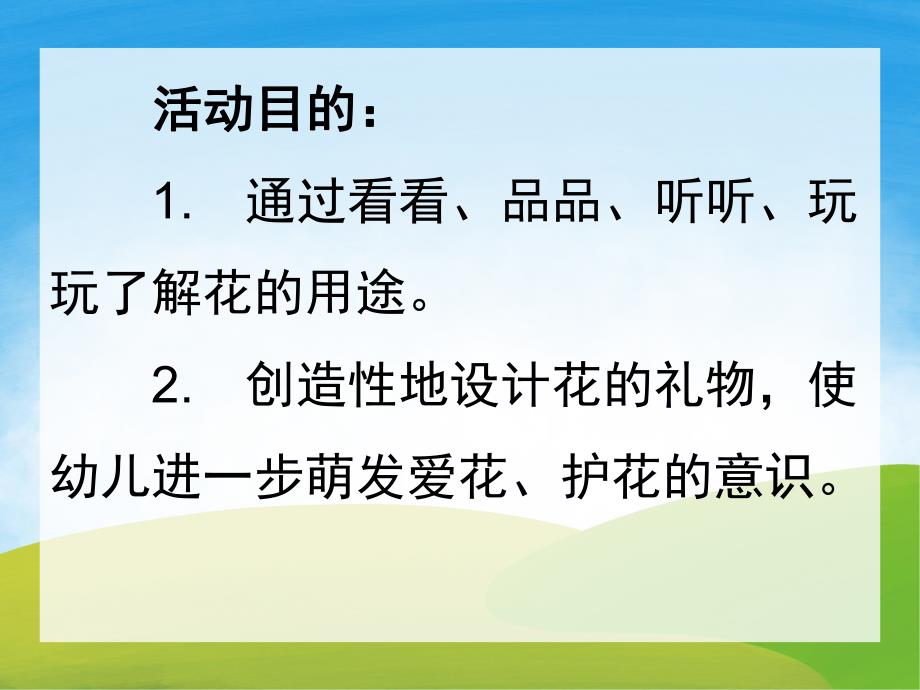 活动目的：

1. 通过看看、品品、听听、玩玩了解花的用途。

2. 创造性地设计花的礼物，使幼儿进一步萌发爱花、护花的意识。